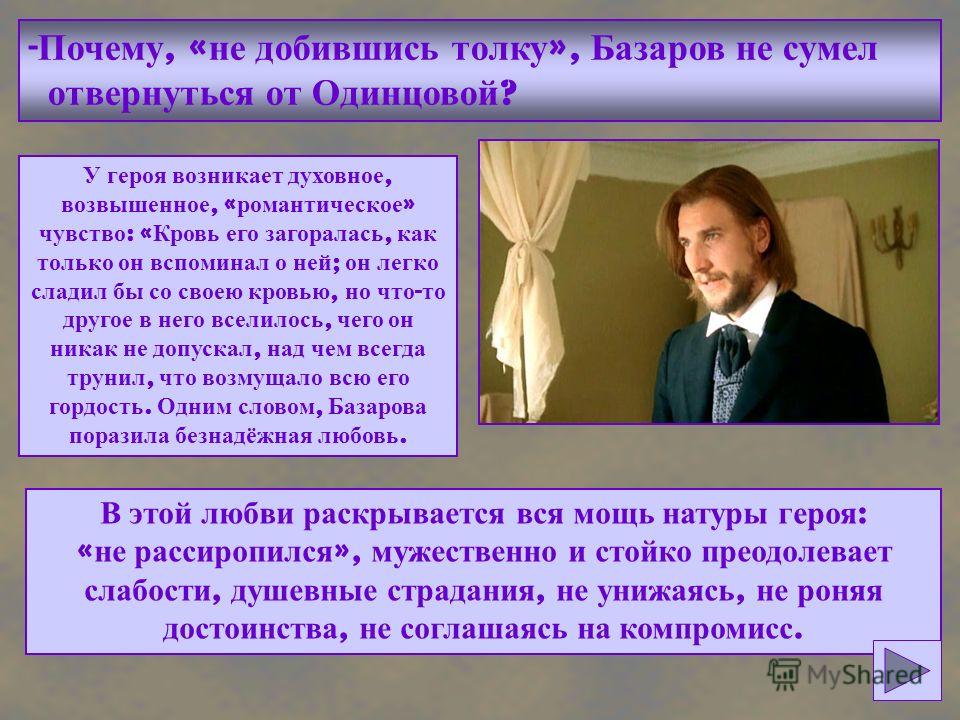 -Почему, «не добившись толку», Базаров не сумел отвернуться от Одинцовой?

У героя возникает духовное, возвышенное, «романтическое» чувство: «Кровь его загоралась, как только он вспоминал о ней; он легко сладил бы со своею кровью, но что-то другое в него вселилось, чего он никак не допускал, над чем всегда трунил, что возмущало всю его гордость. Одним словом, Базарова поразила безнадёжная любовь.

В этой любви раскрывается вся мощь натуры героя: «не рассиропился», мужественно и стойко преодолевает слабости, душевные страдания, не унижаясь, не роняя достоинства, не соглашаясь на компромисс.

MyShared